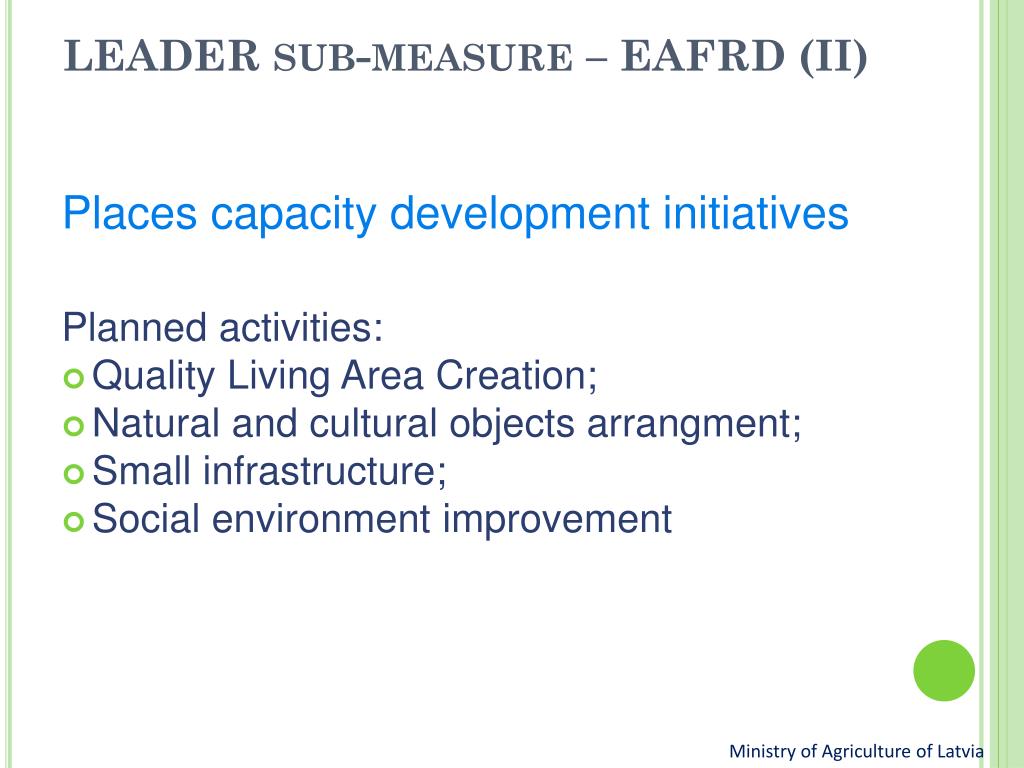 LEADER SUB-MEASURE – EAFRD (II)

Places capacity development initiatives

Planned activities:
Quality Living Area Creation;
Natural and cultural objects arrangment;
Small infrastructure;
Social environment improvement

Ministry of Agriculture of Latvia